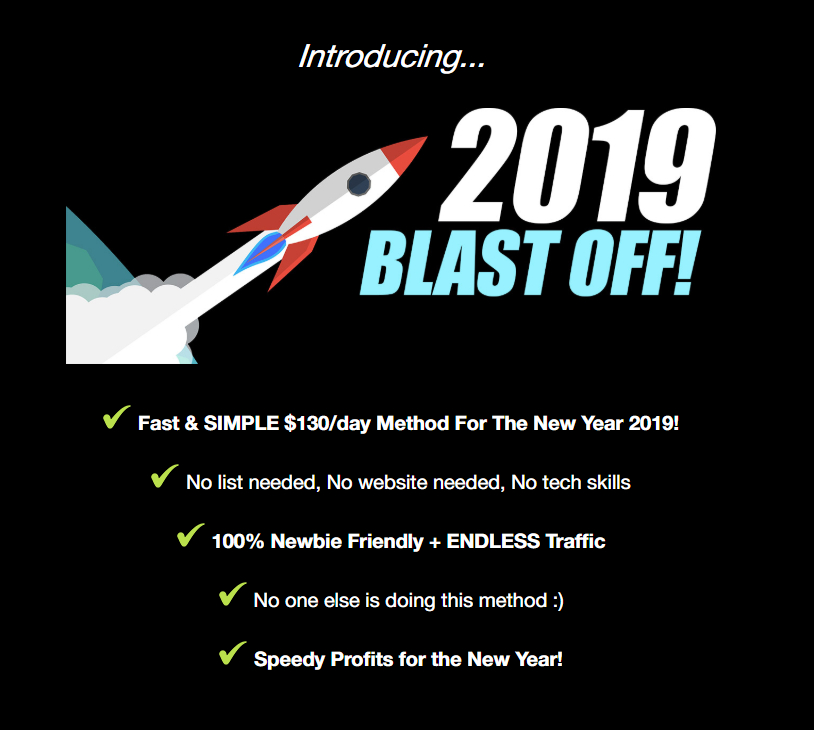 Introducing...

2019
BLAST OFF!

✔ Fast & SIMPLE $130/day Method For The New Year 2019!

✔ No list needed, No website needed, No tech skills

✔ 100% Newbie Friendly + ENDLESS Traffic

✔ No one else is doing this method :)

✔ Speedy Profits for the New Year!